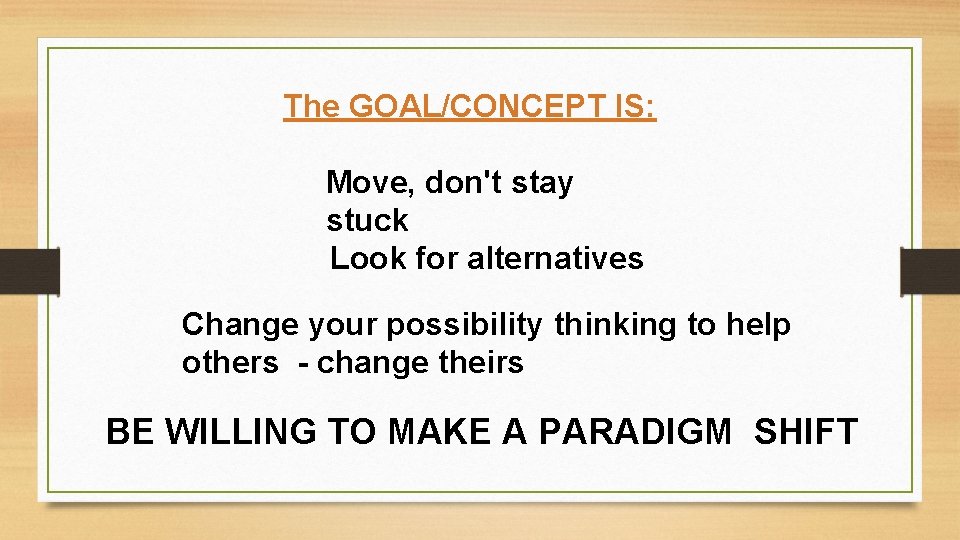 The GOAL/CONCEPT IS:

Move, don't stay stuck
Look for alternatives

Change your possibility thinking to help others - change theirs

BE WILLING TO MAKE A PARADIGM SHIFT